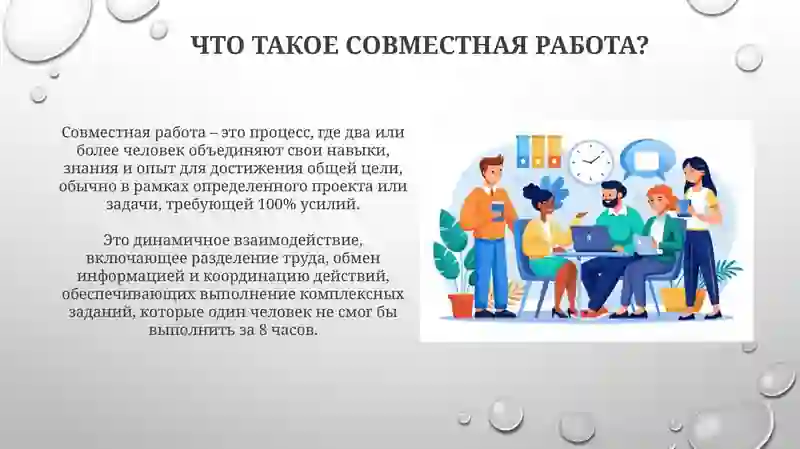 ЧТО ТАКОЕ СОВМЕСТНАЯ РАБОТА?

Совместная работа – это процесс, где два или более человек объединяют свои навыки, знания и опыт для достижения общей цели, обычно в рамках определенного проекта или задачи, требующей 100% усилий.

Это динамичное взаимодействие, включающее разделение труда, обмен информацией и координацию действий, обеспечивающих выполнение комплексных заданий, которые один человек не смог бы выполнить за 8 часов.